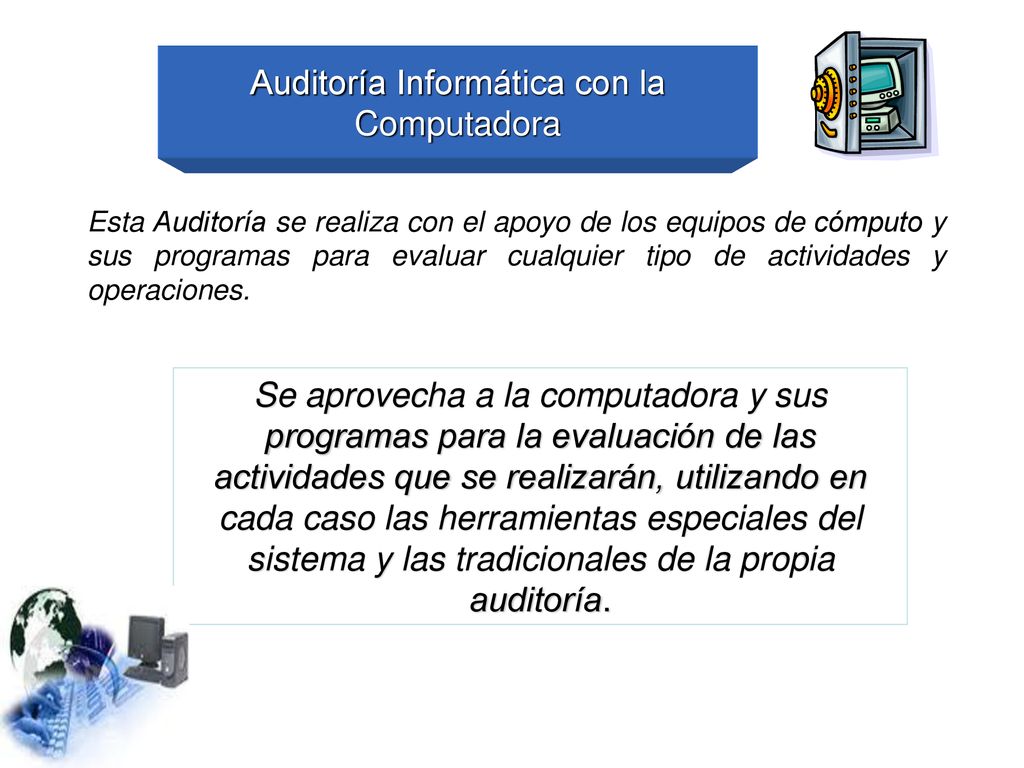 Auditoría Informática con la Computadora

Esta Auditoría se realiza con el apoyo de los equipos de cómputo y sus programas para evaluar cualquier tipo de actividades y operaciones.

Se aprovecha a la computadora y sus programas para la evaluación de las actividades que se realizarán, utilizando en cada caso las herramientas especiales del sistema y las tradicionales de la propia auditoría.